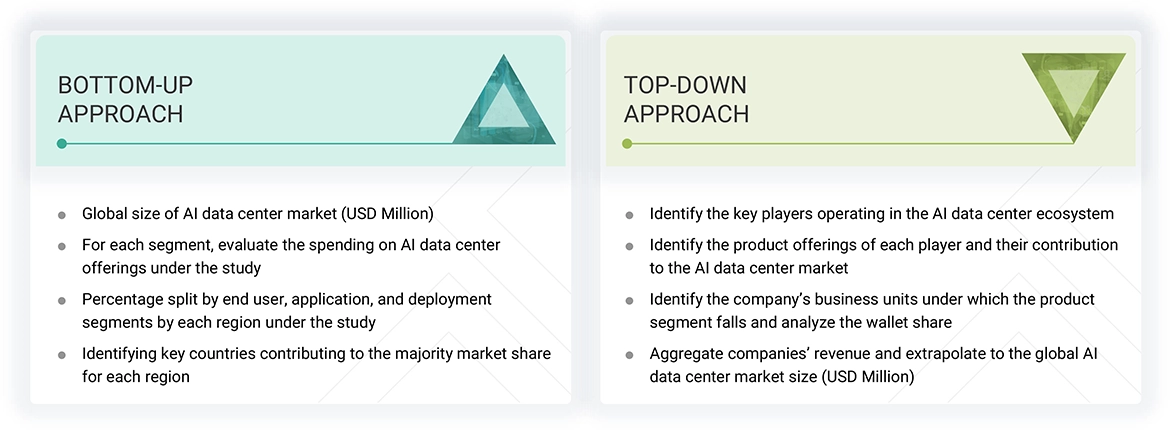 BOTTOM-UP APPROACH

- Global size of AI data center market (USD Million)
- For each segment, evaluate the spending on AI data center offerings under the study
- Percentage split by end user, application, and deployment segments by each region under the study
- Identifying key countries contributing to the majority market share for each region

TOP-DOWN APPROACH

- Identify the key players operating in the AI data center ecosystem
- Identify the product offerings of each player and their contribution to the AI data center market
- Identify the company's business units under which the product segment falls and analyze the wallet share
- Aggregate companies' revenue and extrapolate to the global AI data center market size (USD Million)